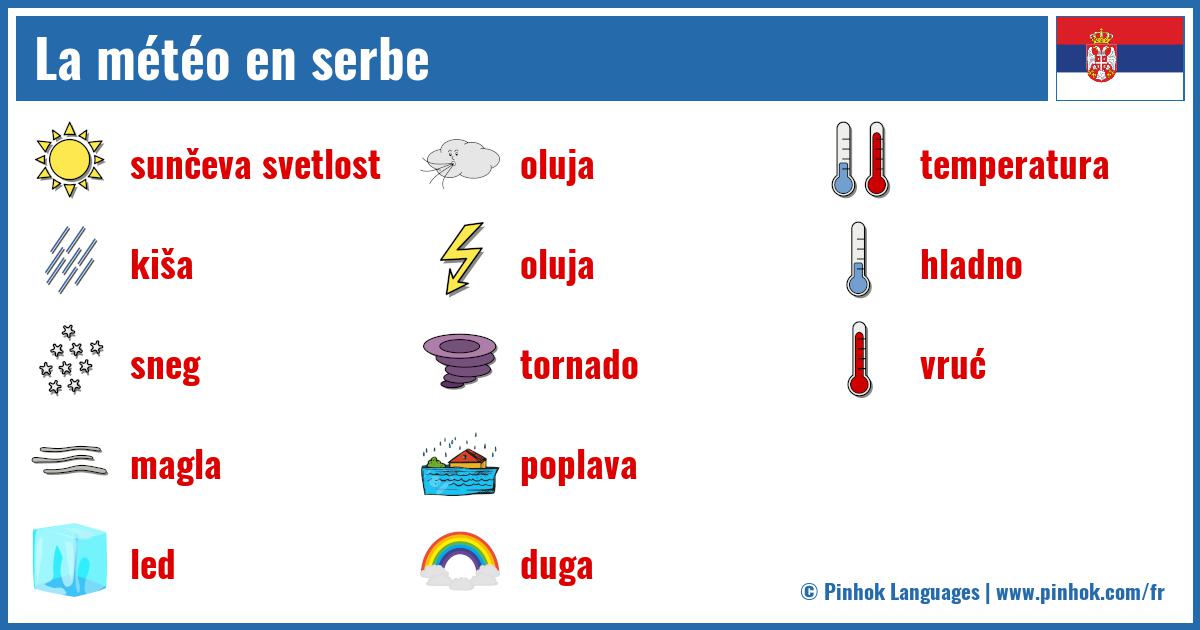 La météo en serbe

sunčeva svetlost

kiša

sneg

magla

led

oluja

oluja

tornado

poplava

duga

temperatura

hladno

vruć

© Pinhok Languages | www.pinhok.com/fr